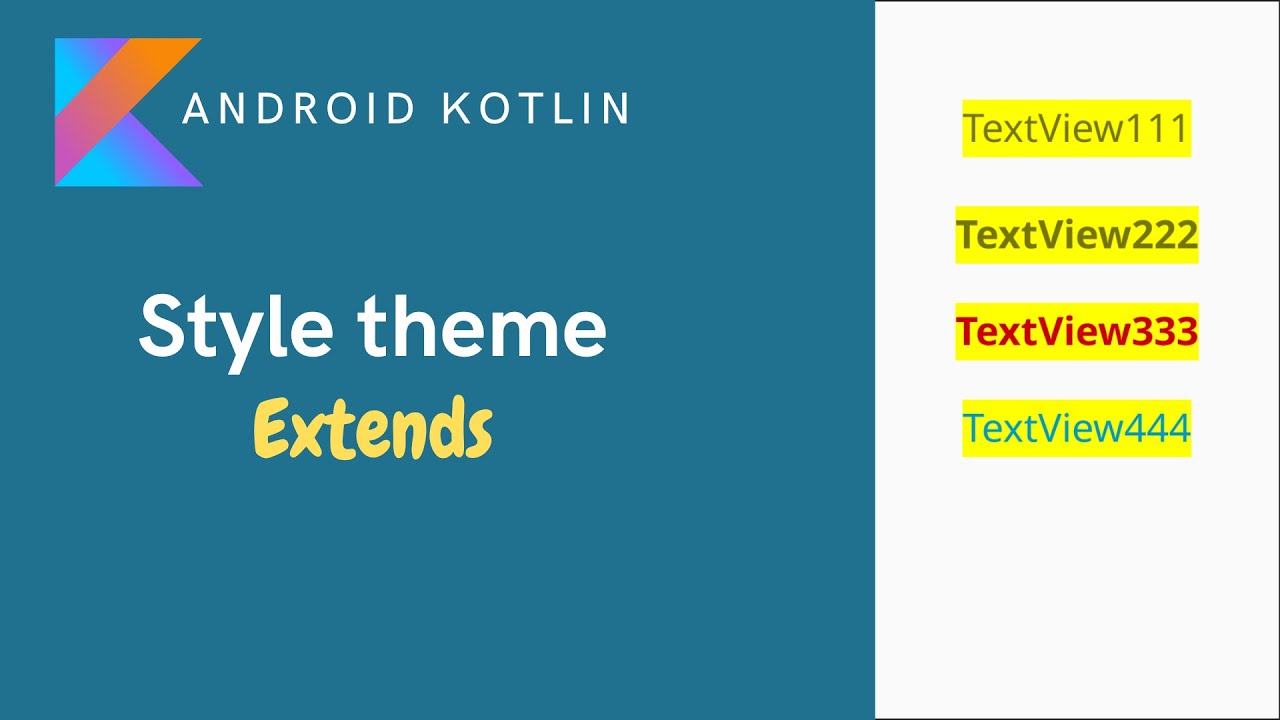 ANDROID KOTLIN

Style theme

Extends

TextView111

TextView222

TextView333

TextView444